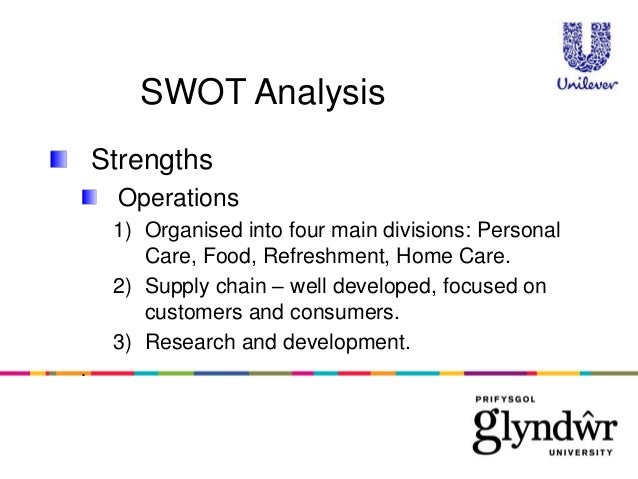 Unilever

SWOT Analysis

Strengths

Operations

1) Organised into four main divisions: Personal Care, Food, Refreshment, Home Care.

2) Supply chain – well developed, focused on customers and consumers.

3) Research and development.

PRIFYSGOL
glyndŵr
UNIVERSITY